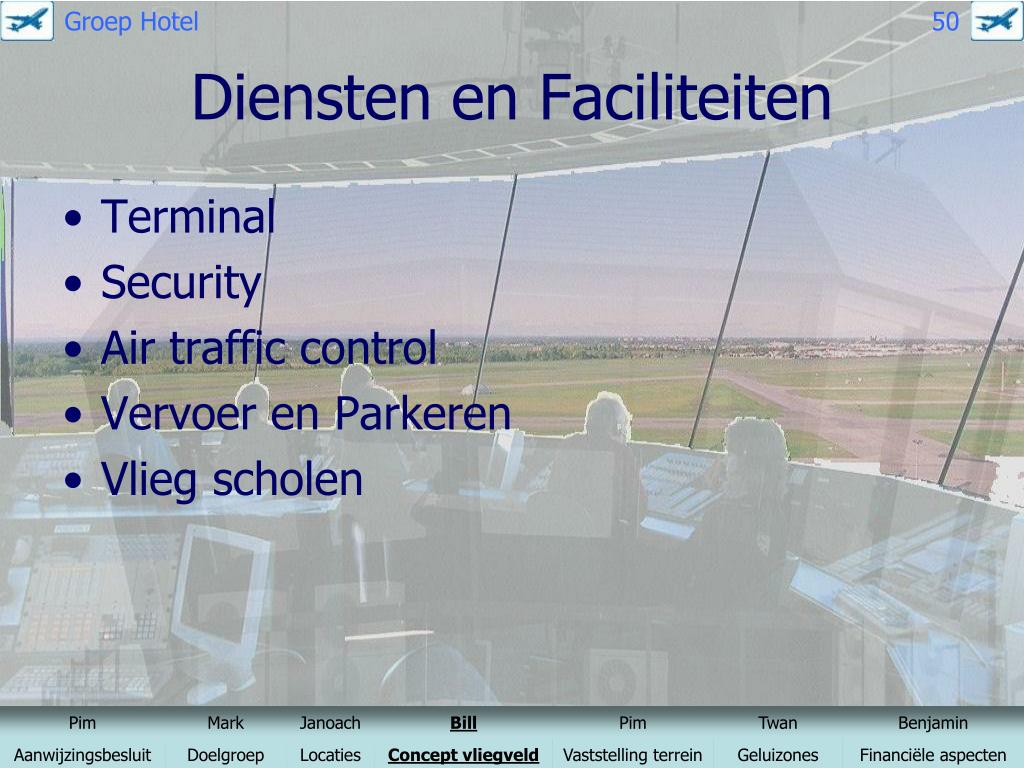 Groep Hotel

50

Diensten en Faciliteiten

• Terminal
• Security
• Air traffic control
• Vervoer en Parkeren
• Vlieg scholen

| Pim | Mark | Janoach | Bill | Pim | Twan | Benjamin |
|---|---|---|---|---|---|---|
| Aanwijzingsbesluit | Doelgroep | Locaties | Concept vliegveld | Vaststelling terrein | Geluizones | Financiële aspecten |